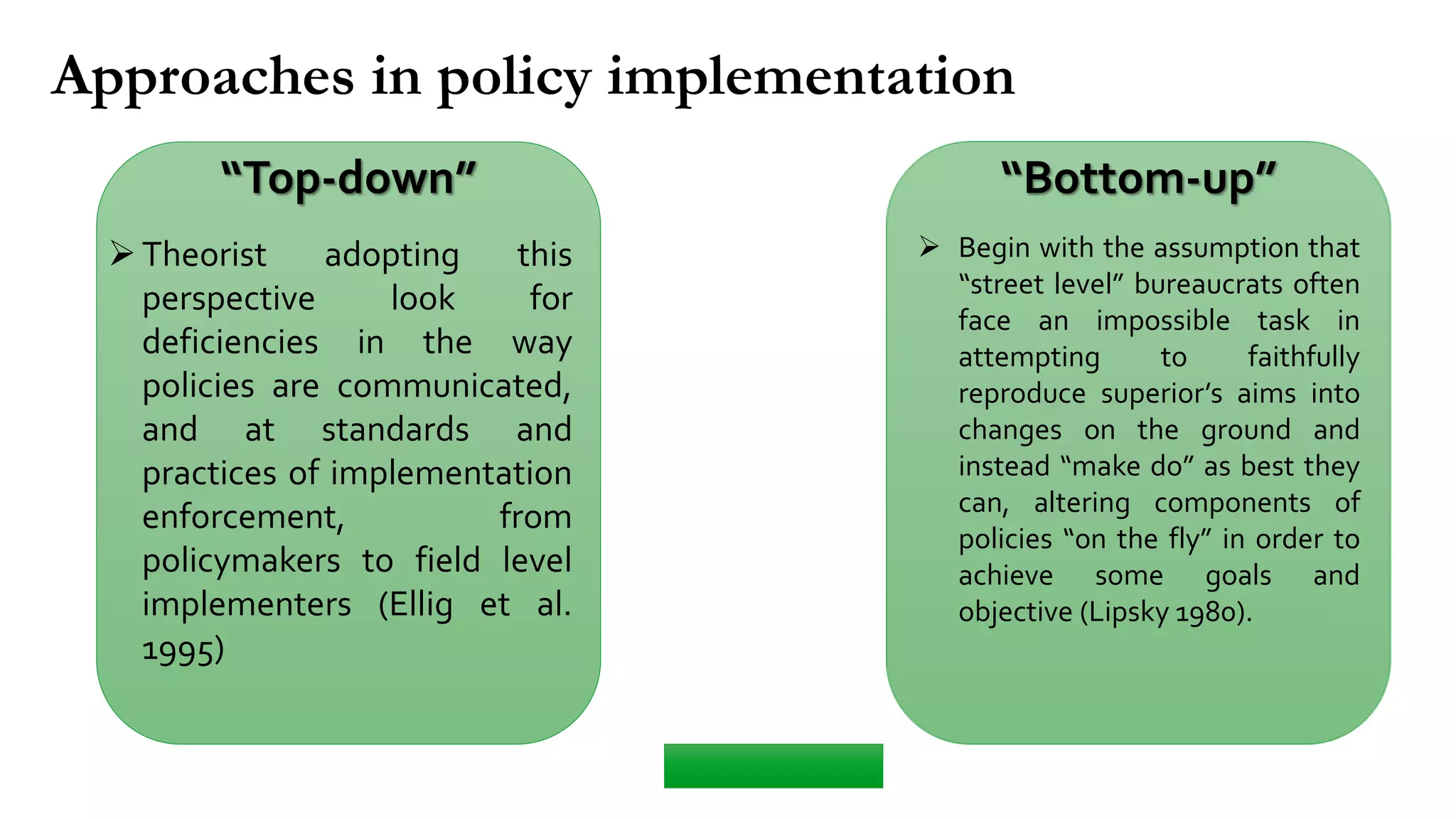 Approaches in policy implementation

“Top-down”

➢ Theorist adopting this perspective look for deficiencies in the way policies are communicated, and at standards and practices of implementation enforcement, from policymakers to field level implementers (Ellig et al. 1995)

“Bottom-up”

➢ Begin with the assumption that “street level” bureaucrats often face an impossible task in attempting to faithfully reproduce superior’s aims into changes on the ground and instead “make do” as best they can, altering components of policies “on the fly” in order to achieve some goals and objective (Lipsky 1980).